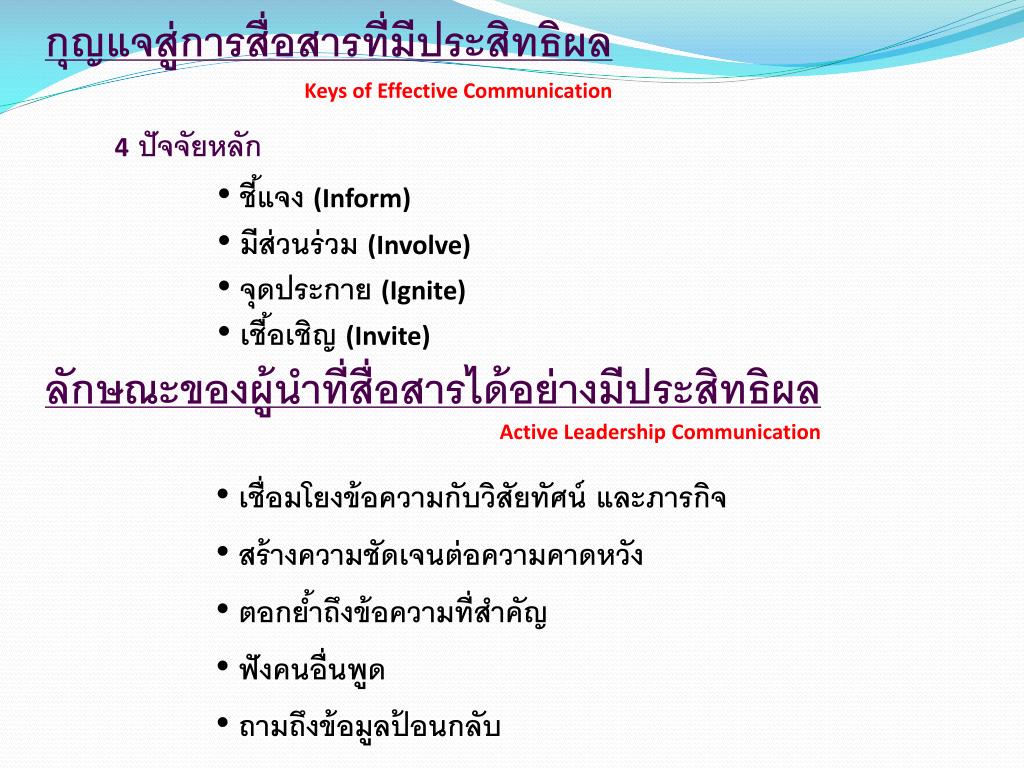 กุญแจสู่การสื่อสารที่มีประสิทธิผล

Keys of Effective Communication

4 ปัจจัยหลัก

• ชี้แจง (Inform)
• มีส่วนร่วม (Involve)
• จุดประกาย (Ignite)
• เชื้อเชิญ (Invite)

ลักษณะของผู้นำที่สื่อสารได้อย่างมีประสิทธิผล

Active Leadership Communication

• เชื่อมโยงข้อความกับวิสัยทัศน์ และภารกิจ
• สร้างความชัดเจนต่อความคาดหวัง
• ตอกย้ำถึงข้อความที่สำคัญ
• ฟังคนอื่นพูด
• ถามถึงข้อมูลป้อนกลับ